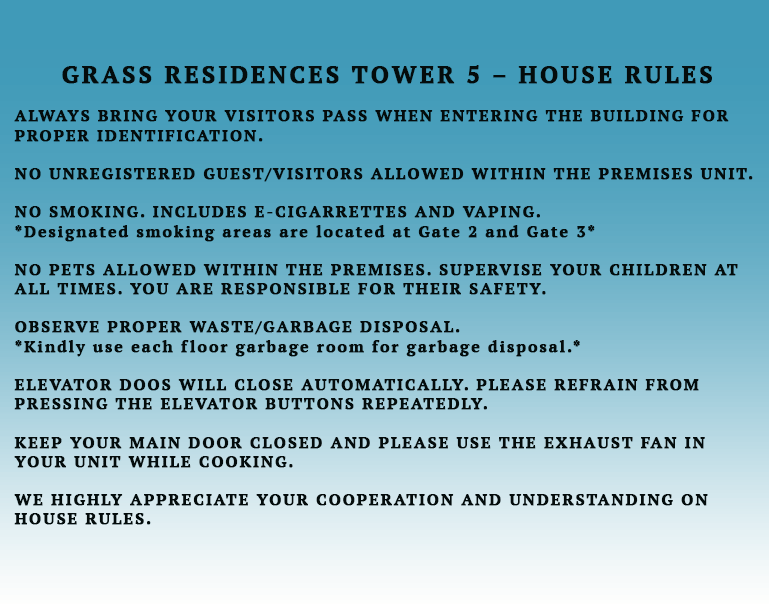 GRASS RESIDENCES TOWER 5 – HOUSE RULES

ALWAYS BRING YOUR VISITORS PASS WHEN ENTERING THE BUILDING FOR PROPER IDENTIFICATION.

NO UNREGISTERED GUEST/VISITORS ALLOWED WITHIN THE PREMISES UNIT.

NO SMOKING. INCLUDES E-CIGARRETTES AND VAPING.
*Designated smoking areas are located at Gate 2 and Gate 3*

NO PETS ALLOWED WITHIN THE PREMISES. SUPERVISE YOUR CHILDREN AT ALL TIMES. YOU ARE RESPONSIBLE FOR THEIR SAFETY.

OBSERVE PROPER WASTE/GARBAGE DISPOSAL.
*Kindly use each floor garbage room for garbage disposal.*

ELEVATOR DOOS WILL CLOSE AUTOMATICALLY. PLEASE REFRAIN FROM PRESSING THE ELEVATOR BUTTONS REPEATEDLY.

KEEP YOUR MAIN DOOR CLOSED AND PLEASE USE THE EXHAUST FAN IN YOUR UNIT WHILE COOKING.

WE HIGHLY APPRECIATE YOUR COOPERATION AND UNDERSTANDING ON HOUSE RULES.